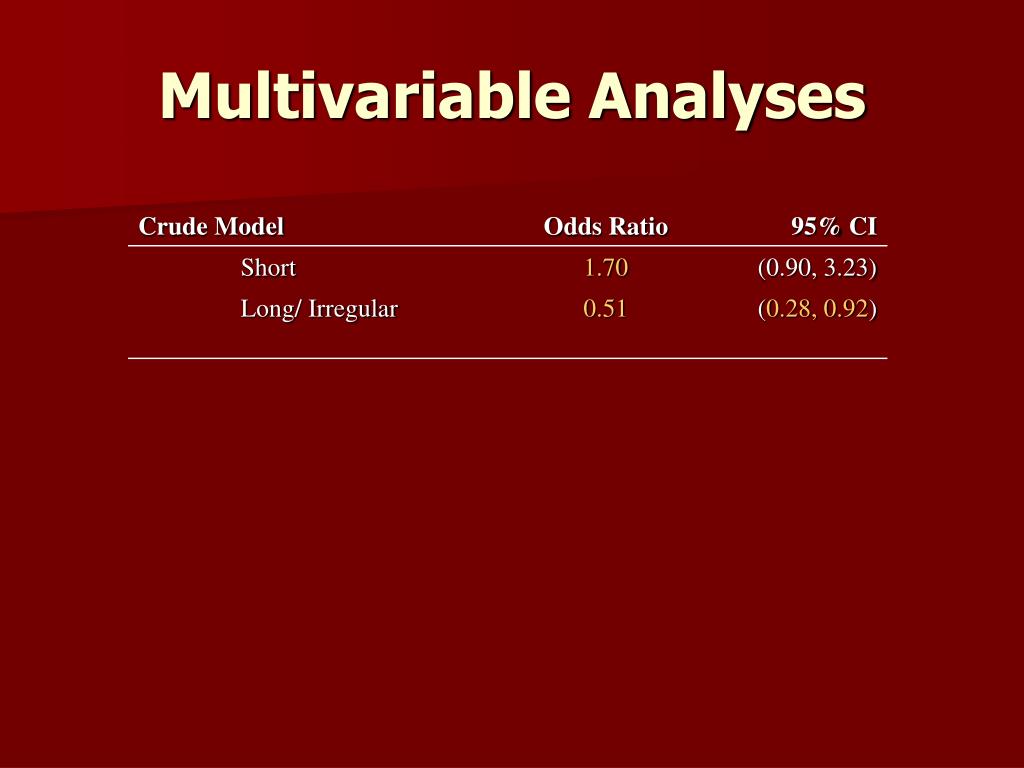 Multivariable Analyses

| Crude Model | Odds Ratio | 95% CI |
|---|---|---|
| Short | 1.70 | (0.90, 3.23) |
| Long/ Irregular | 0.51 | (0.28, 0.92) |